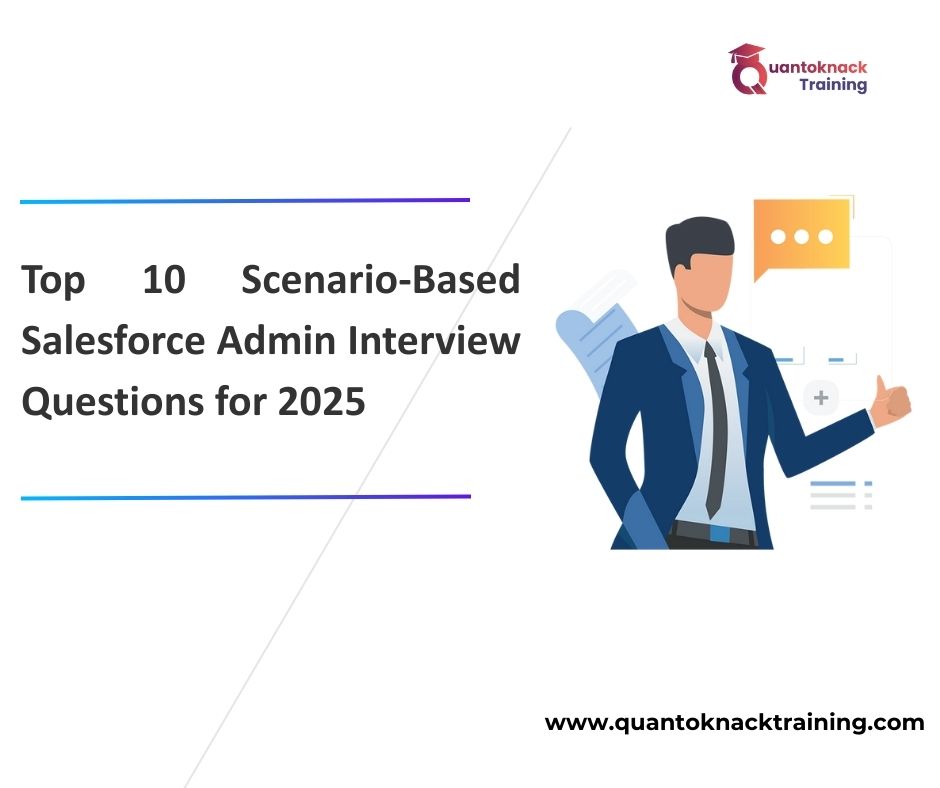 Quantoknack Training

Top 10 Scenario-Based Salesforce Admin Interview Questions for 2025

www.quantoknacktraining.com